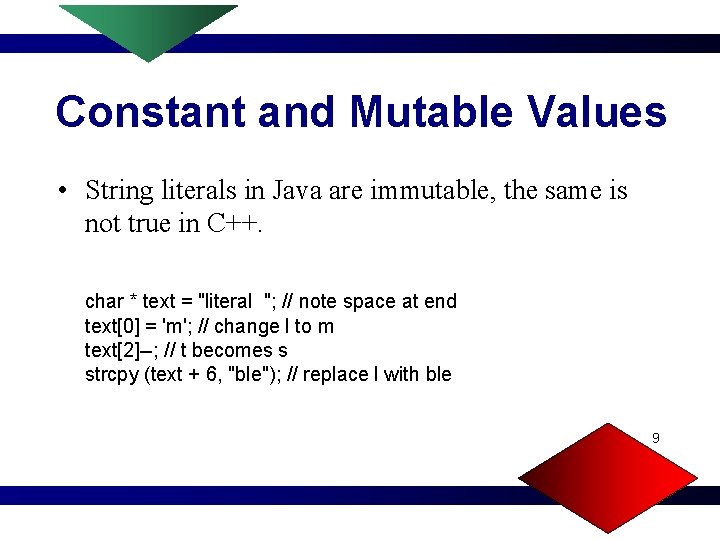 Constant and Mutable Values

• String literals in Java are immutable, the same is not true in C++.

char * text = "literal  "; // note space at end
text[0] = 'm'; // change l to m
text[2]–; // t becomes s
strcpy (text + 6, "ble"); // replace l with ble

9